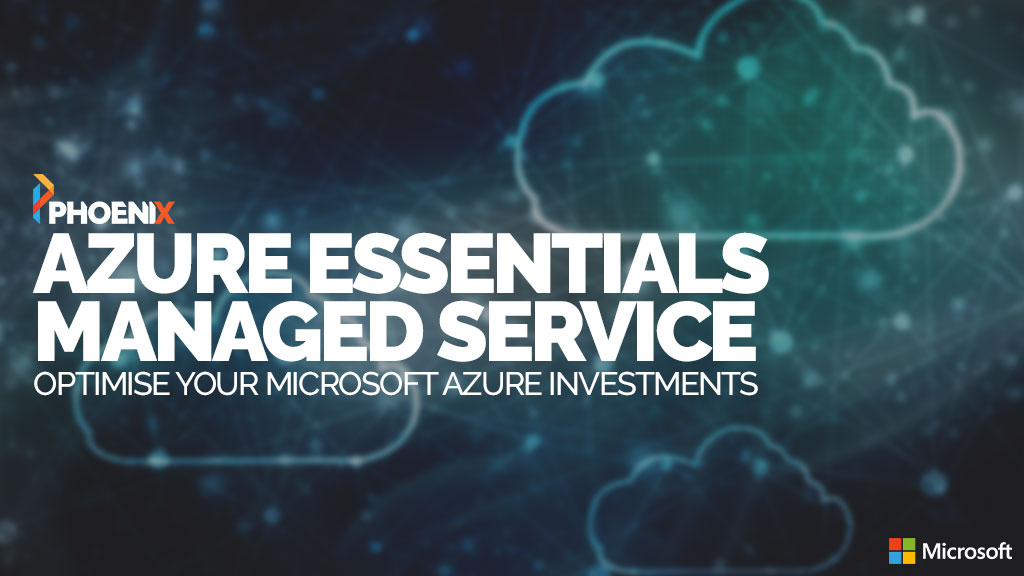 PHOENIX
AZURE ESSENTIALS MANAGED SERVICE
OPTIMISE YOUR MICROSOFT AZURE INVESTMENTS

Microsoft